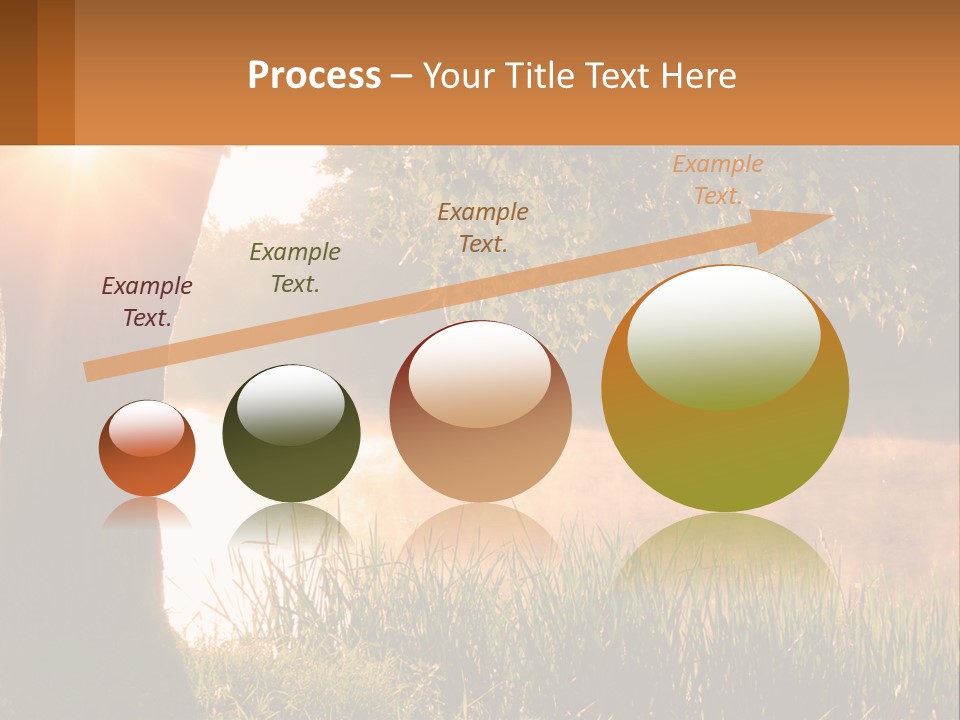 Process – Your Title Text Here

Example Text.

Example Text.

Example Text.

Example Text.